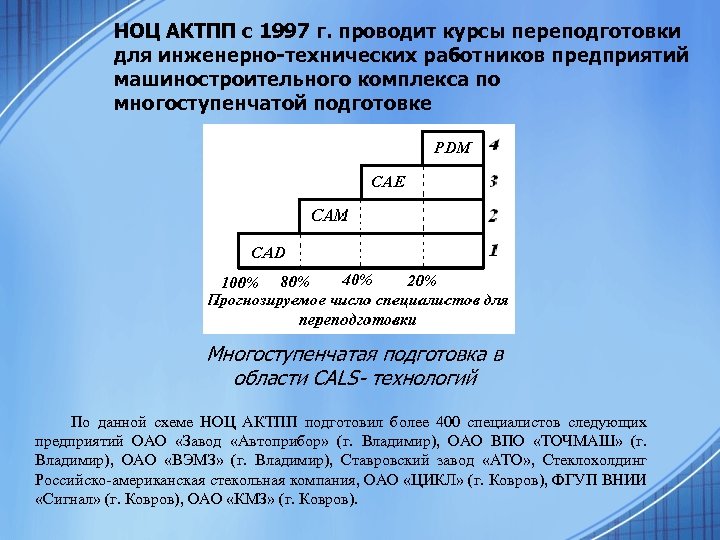 НОЦ АКТПП с 1997 г. проводит курсы переподготовки для инженерно-технических работников предприятий машиностроительного комплекса по многоступенчатой подготовке

PDM
4
CAE
3
CAM
2
CAD
1
100%
80%
40%
20%
Прогнозируемое число специалистов для переподготовки

Многоступенчатая подготовка в области CALS- технологий

По данной схеме НОЦ АКТПП подготовил более 400 специалистов следующих предприятий ОАО «Завод «Автоприбор» (г. Владимир), ОАО ВПО «ТОЧМАШ» (г. Владимир), ОАО «ВЭМЗ» (г. Владимир), Ставровский завод «АТО», Стеклохолдинг Российско-американская стекольная компания, ОАО «ЦИКЛ» (г. Ковров), ФГУП ВНИИ «Сигнал» (г. Ковров), ОАО «КМЗ» (г. Ковров).